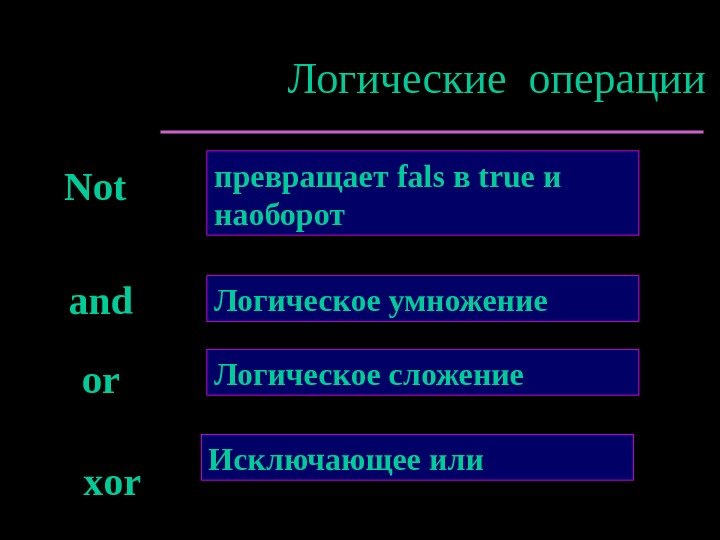 Логические операции

Not

превращает fals в true и наоборот

and

Логическое умножение

or

Логическое сложение

xor

Исключающее или